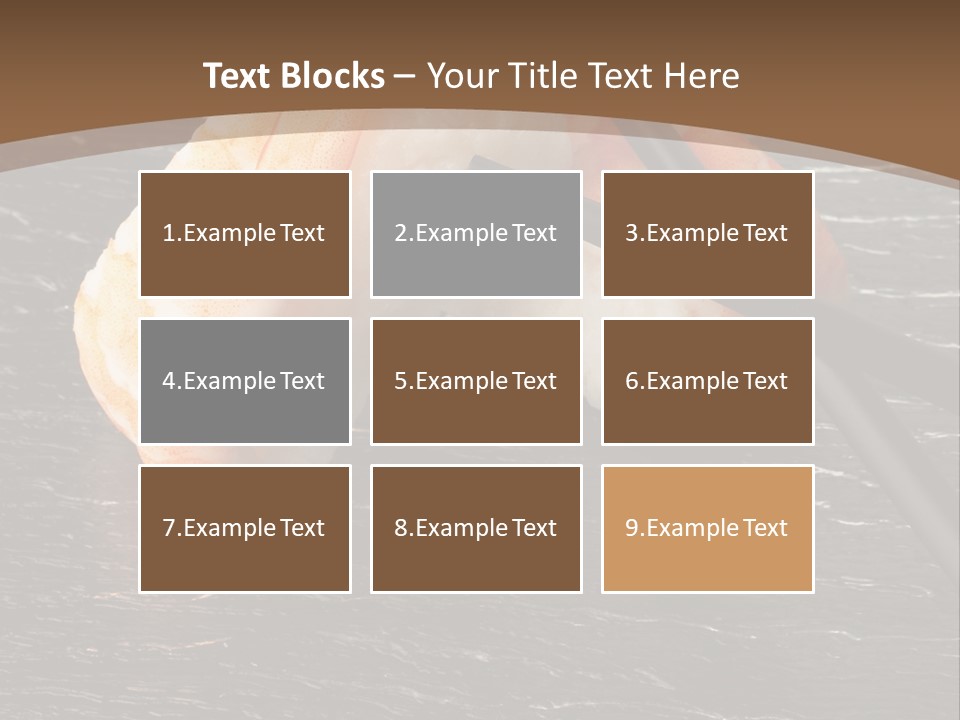 Text Blocks – Your Title Text Here

1.Example Text

2.Example Text

3.Example Text

4.Example Text

5.Example Text

6.Example Text

7.Example Text

8.Example Text

9.Example Text